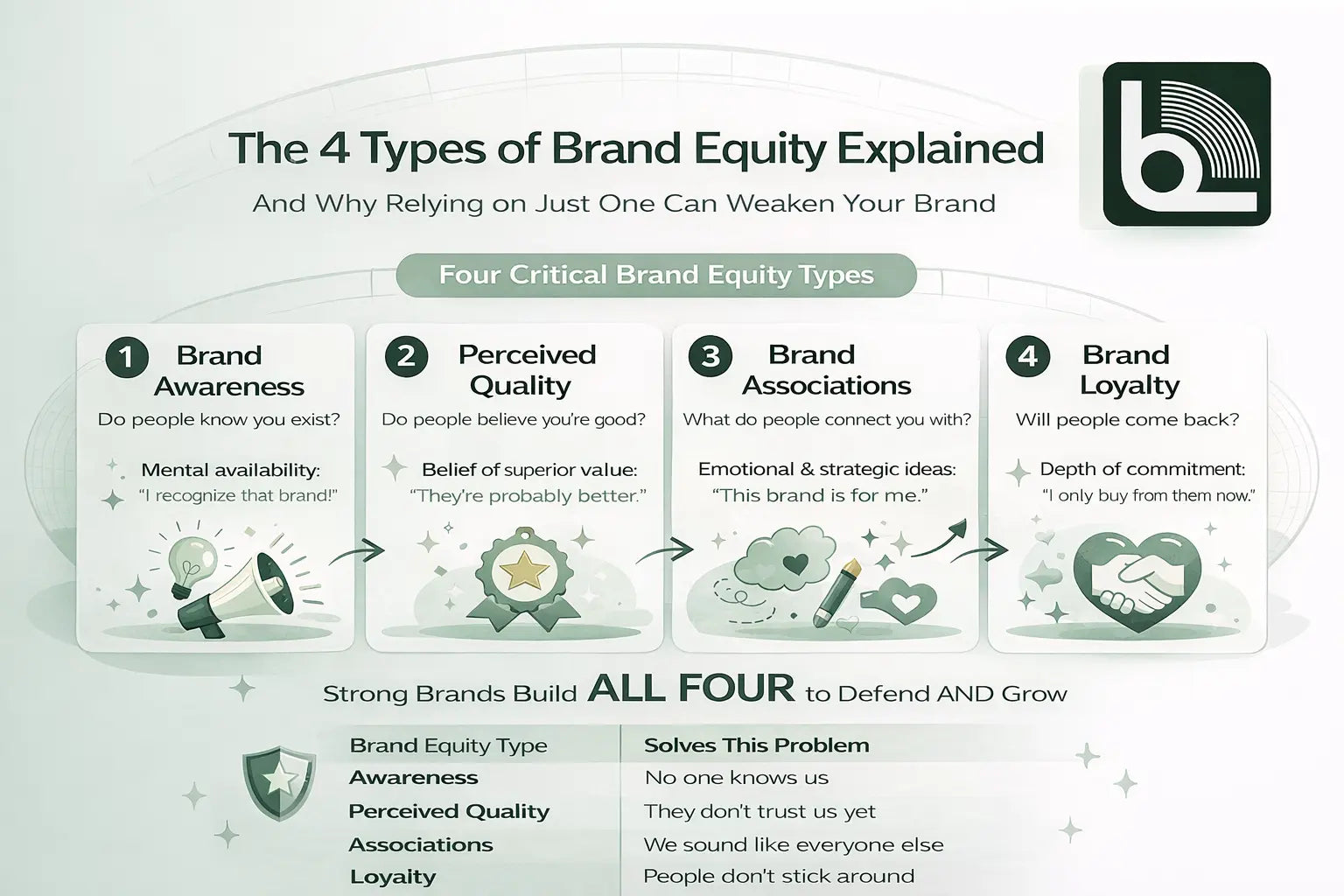 The 4 Types of Brand Equity Explained

And Why Relying on Just One Can Weaken Your Brand

Four Critical Brand Equity Types

1 Brand Awareness

Do people know you exist?

Mental availability: "I recognize that brand!"

2 Perceived Quality

Do people believe you're good?

Belief of superior value: "They're probably better."

3 Brand Associations

What do people connect you with?

Emotional & strategic ideas: "This brand is for me."

4 Brand Loyalty

Will people come back?

Depth of commitment: "I only buy from them now."

Strong Brands Build ALL FOUR to Defend AND Grow

| Brand Equity Type | Solves This Problem |
|---|---|
| Awareness | No one knows us |
| Perceived Quality | They don't trust us yet |
| Associations | We sound like everyone else |
| Loyalty | People don't stick around |